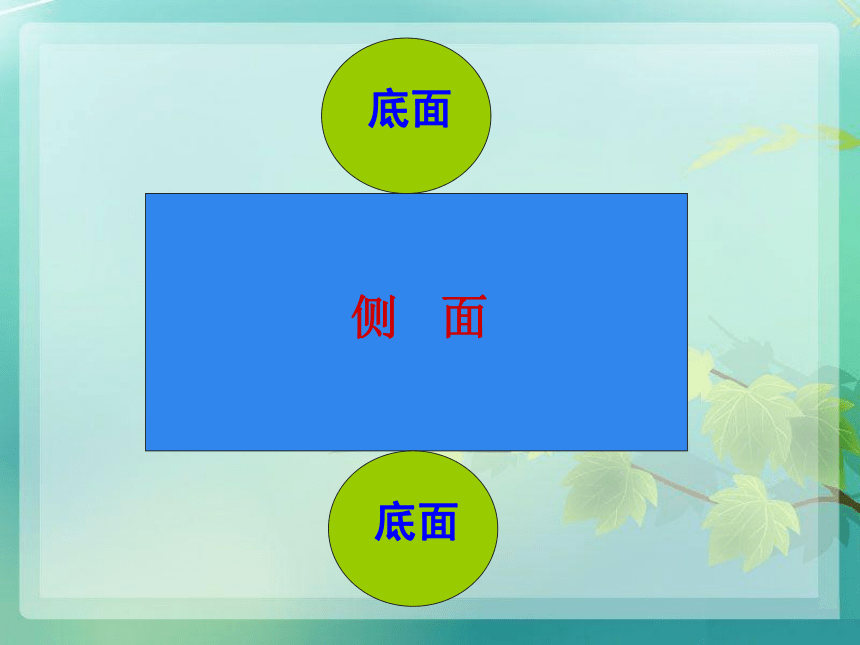 底面

侧 面

底面